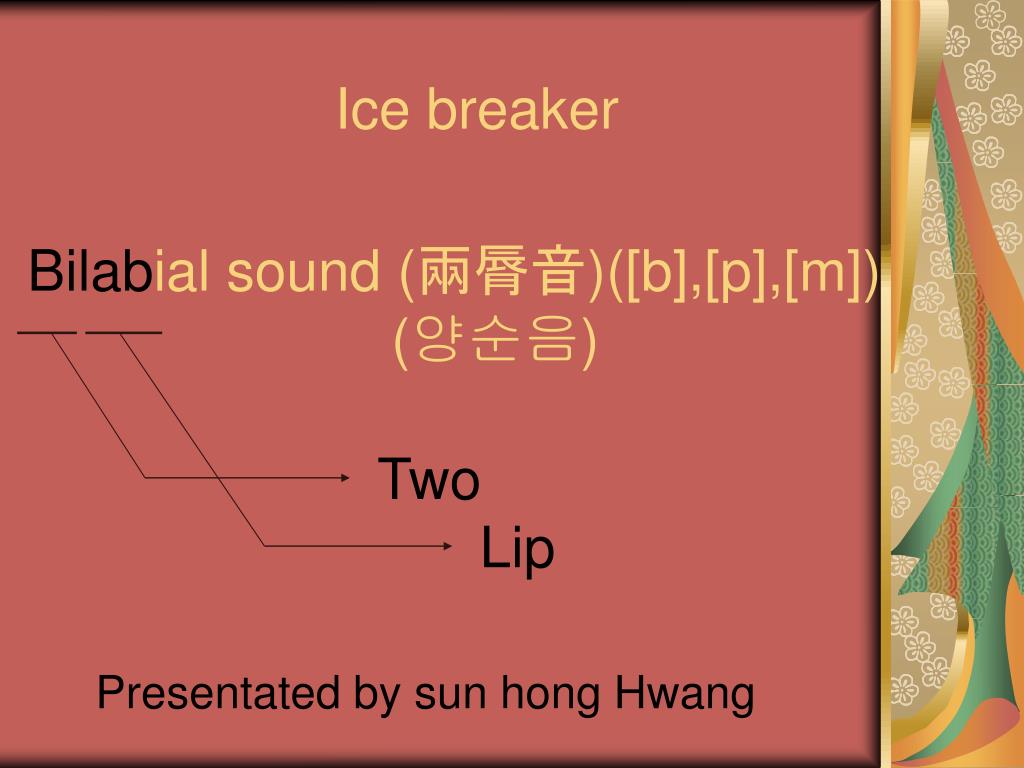 Ice breaker

Bilabial sound (兩脣音)([b],[p],[m])
(양순음)

Two
Lip

Presentated by sun hong Hwang